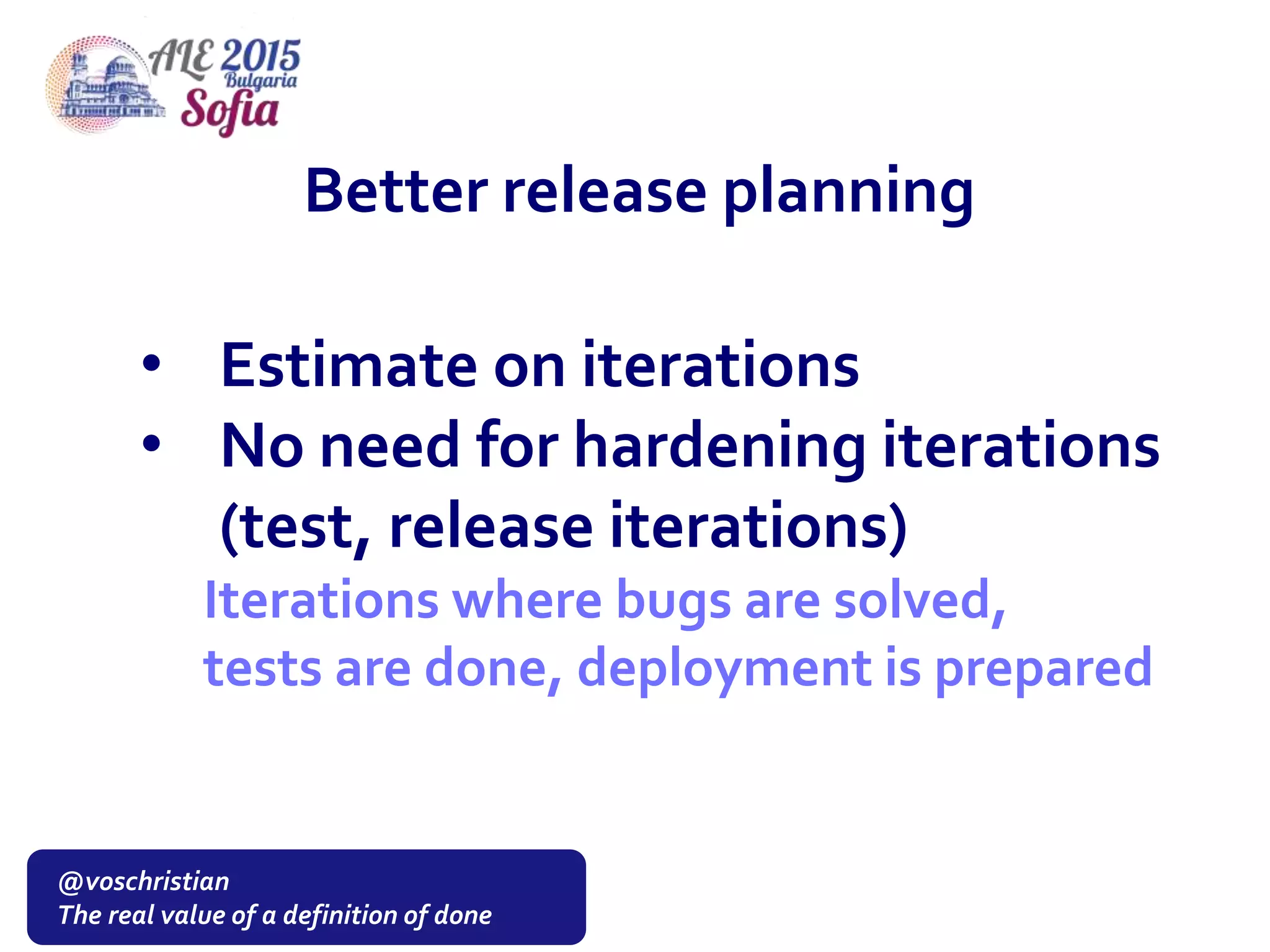 ALE 2015 Bulgaria Sofia

Better release planning

• Estimate on iterations
• No need for hardening iterations (test, release iterations)

Iterations where bugs are solved, tests are done, deployment is prepared

@voschristian
The real value of a definition of done